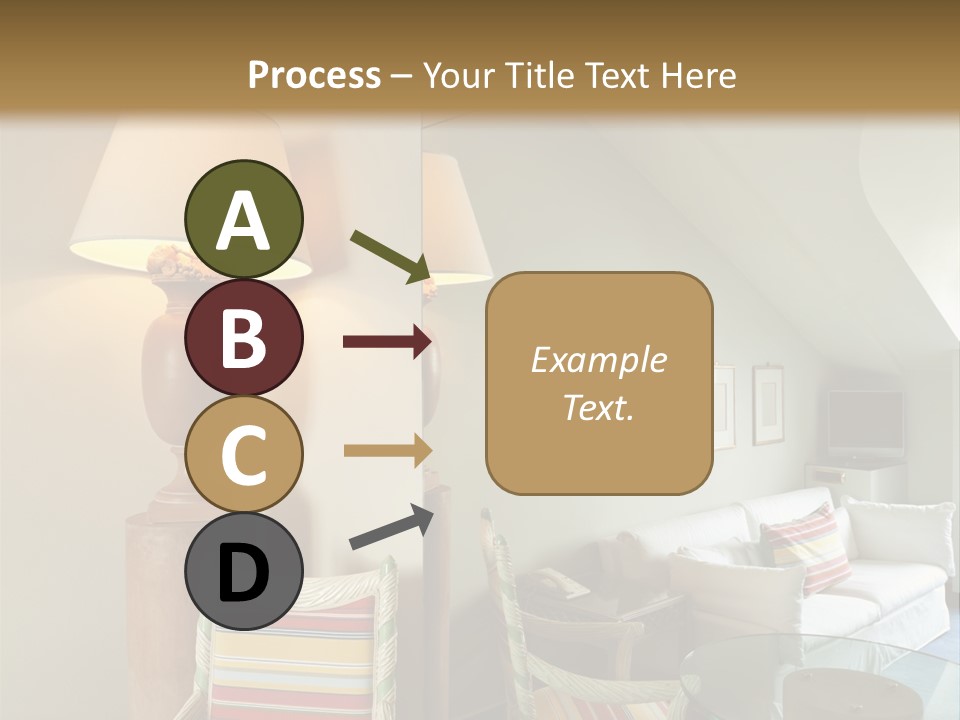 Process – Your Title Text Here

A

B

C

D

Example Text.